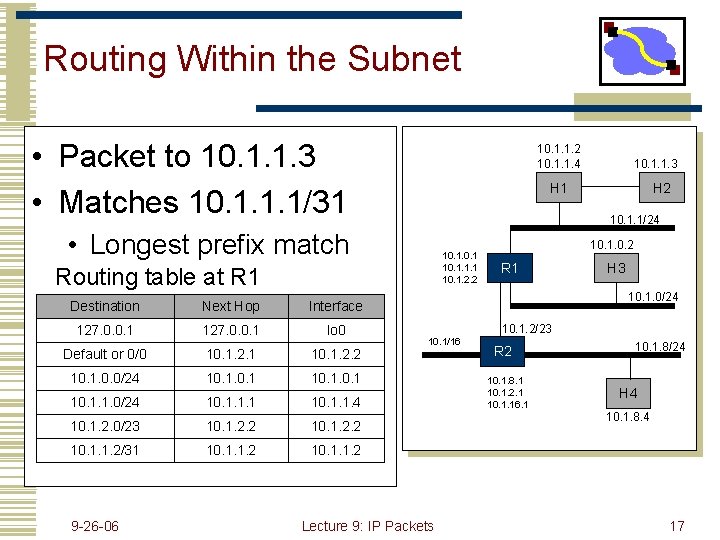 Routing Within the Subnet

• Packet to 10.1.1.3
• Matches 10.1.1.1/31
  • Longest prefix match

Routing table at R1

| Destination | Next Hop | Interface |
|---|---|---|
| 127.0.0.1 | 127.0.0.1 | lo0 |
| Default or 0/0 | 10.1.2.1 | 10.1.2.2 |
| 10.1.0.0/24 | 10.1.0.1 | 10.1.0.1 |
| 10.1.1.0/24 | 10.1.1.1 | 10.1.1.4 |
| 10.1.2.0/23 | 10.1.2.2 | 10.1.2.2 |
| 10.1.1.2/31 | 10.1.1.2 | 10.1.1.2 |

10.1.1.2
10.1.1.4
H1
10.1.1.3
H2
10.1.1/24
10.1.0.1
10.1.1.1
10.1.2.2
R1
10.1.0.2
H3
10.1.0/24
10.1.2/23
10.1/16
R2
10.1.8/24
10.1.8.1
10.1.2.1
10.1.16.1
H4
10.1.8.4

9-26-06
Lecture 9: IP Packets
17